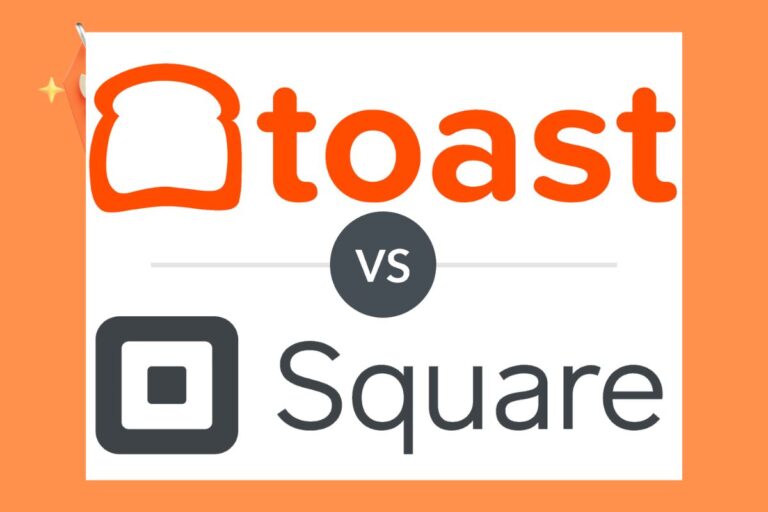 toast

VS

Square